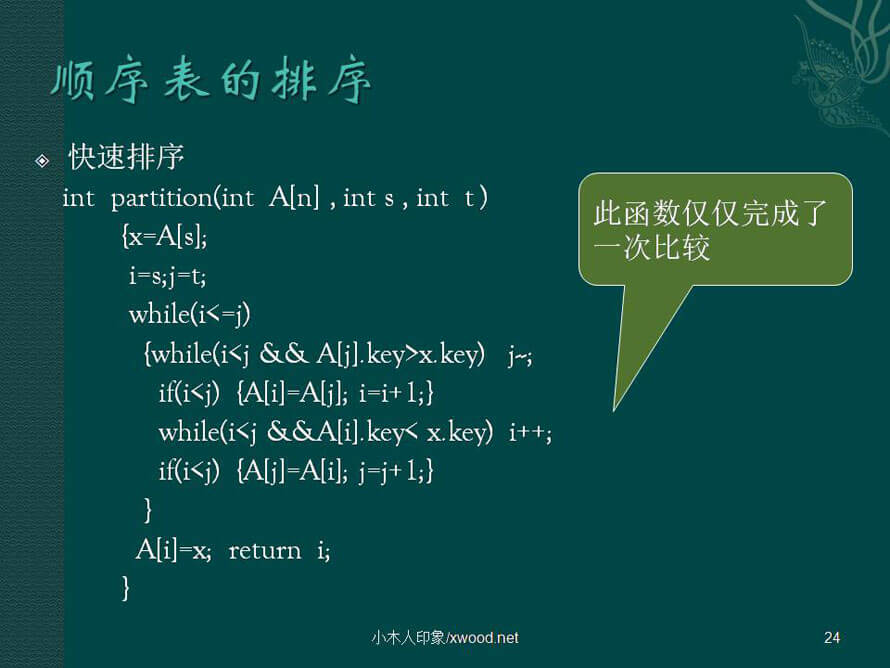 顺序表的排序

快速排序

int partition(int A[n] , int s , int t )
{x=A[s];
i=s;j=t;
while(i<=j)
{while(i<j && A[j].key>x.key) j--;
if(i<j) {A[i]=A[j]; i=i+1;}
while(i<j &&A[i].key< x.key) i++;
if(i<j) {A[j]=A[i]; j=j+1;}
}
A[i]=x; return i;
}

此函数仅仅完成了一次比较

小木人印象/xwood.net

24